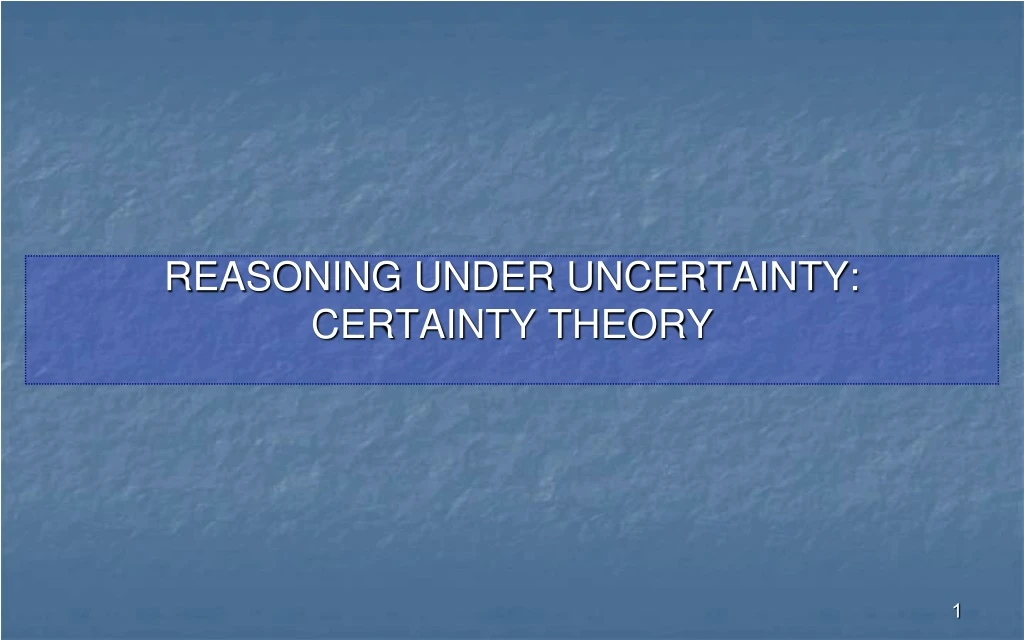 REASONING UNDER UNCERTAINTY: CERTAINTY THEORY

1